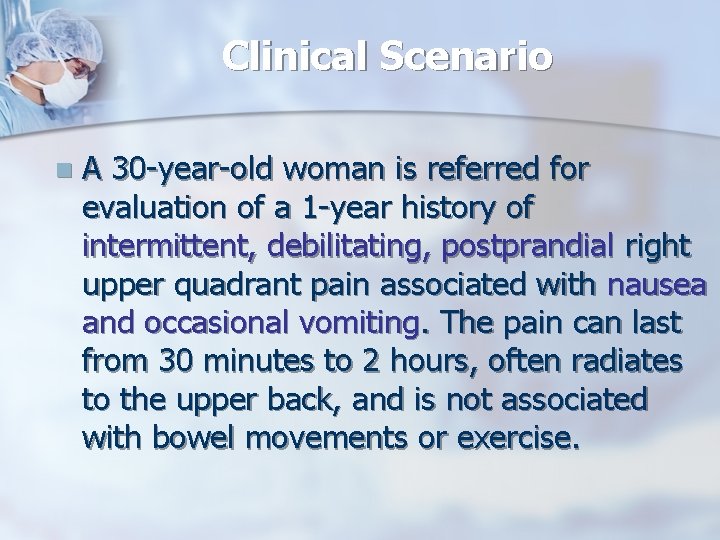 Clinical Scenario

A 30-year-old woman is referred for evaluation of a 1-year history of intermittent, debilitating, postprandial right upper quadrant pain associated with nausea and occasional vomiting. The pain can last from 30 minutes to 2 hours, often radiates to the upper back, and is not associated with bowel movements or exercise.